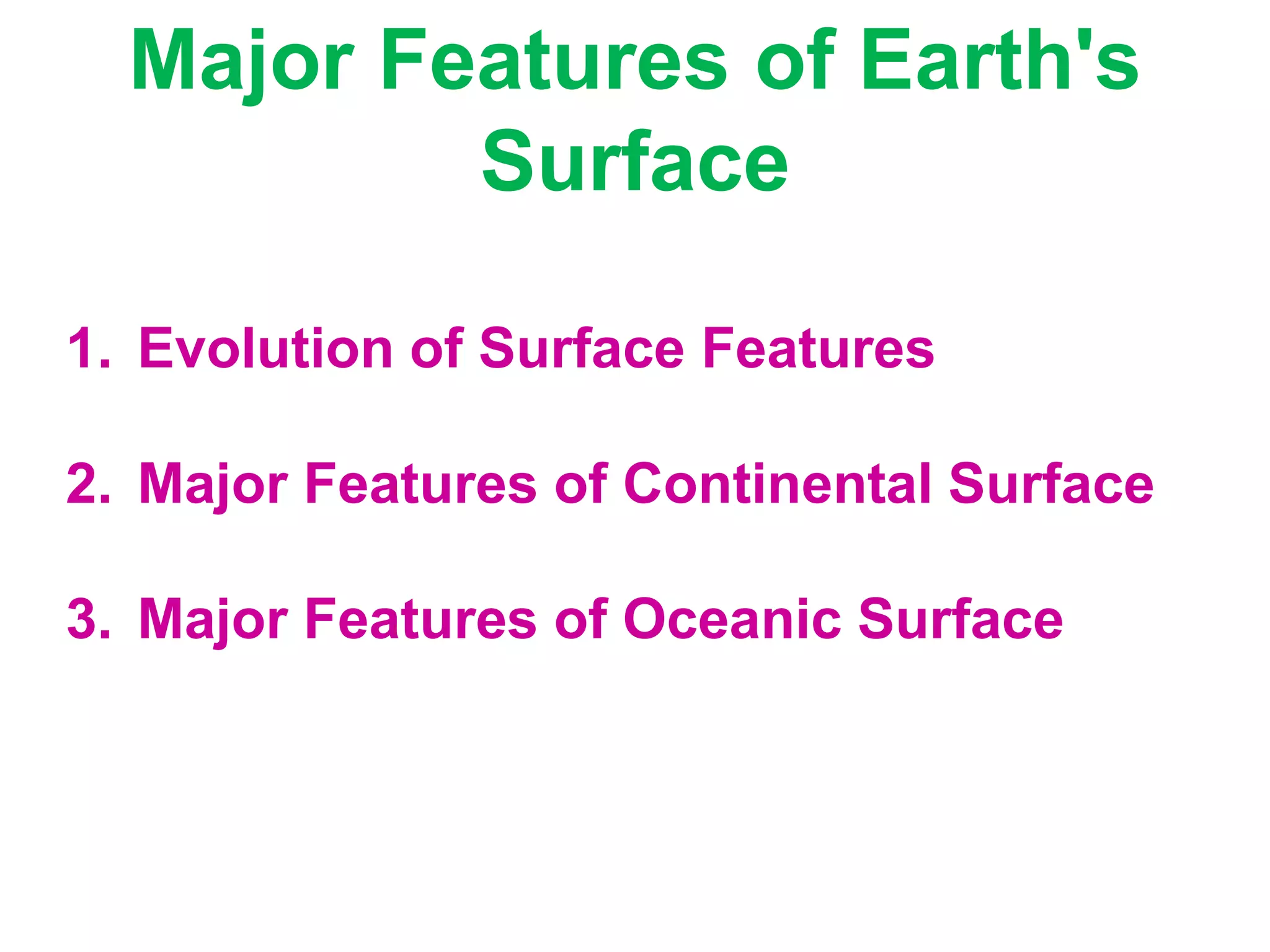 Major Features of Earth's Surface

1. Evolution of Surface Features

2. Major Features of Continental Surface

3. Major Features of Oceanic Surface